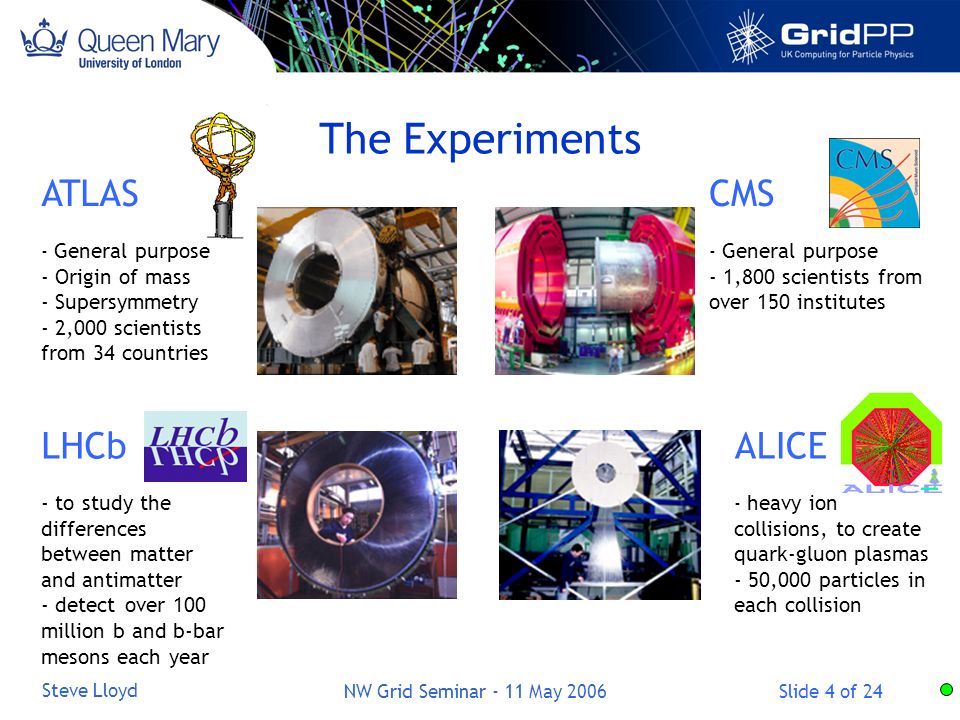 Queen Mary
University of London

GridPP
UK Computing for Particle Physics

The Experiments

ATLAS

- General purpose
- Origin of mass
- Supersymmetry
- 2,000 scientists from 34 countries

CMS

CMS

- General purpose
- 1,800 scientists from over 150 institutes

LHCb

LHCb

- to study the differences between matter and antimatter
- detect over 100 million b and b-bar mesons each year

ALICE

ALICE

- heavy ion collisions, to create quark-gluon plasmas
- 50,000 particles in each collision

Steve Lloyd

NW Grid Seminar - 11 May 2006

Slide 4 of 24